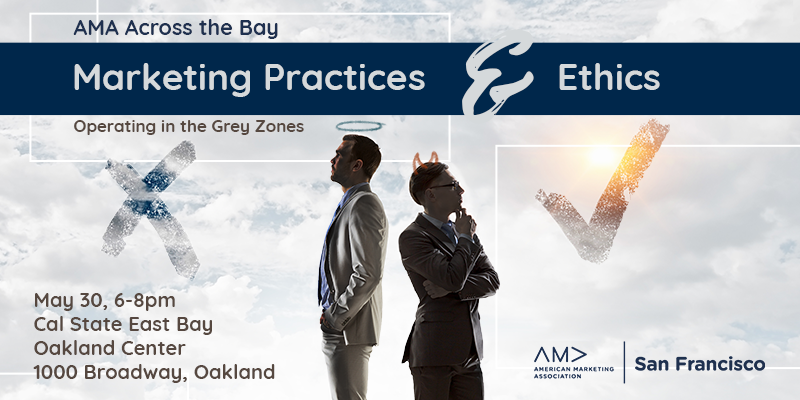 AMA Across the Bay

Marketing Practices & Ethics

Operating in the Grey Zones

May 30, 6-8pm
Cal State East Bay
Oakland Center
1000 Broadway, Oakland

AM>
AMERICAN MARKETING ASSOCIATION
San Francisco